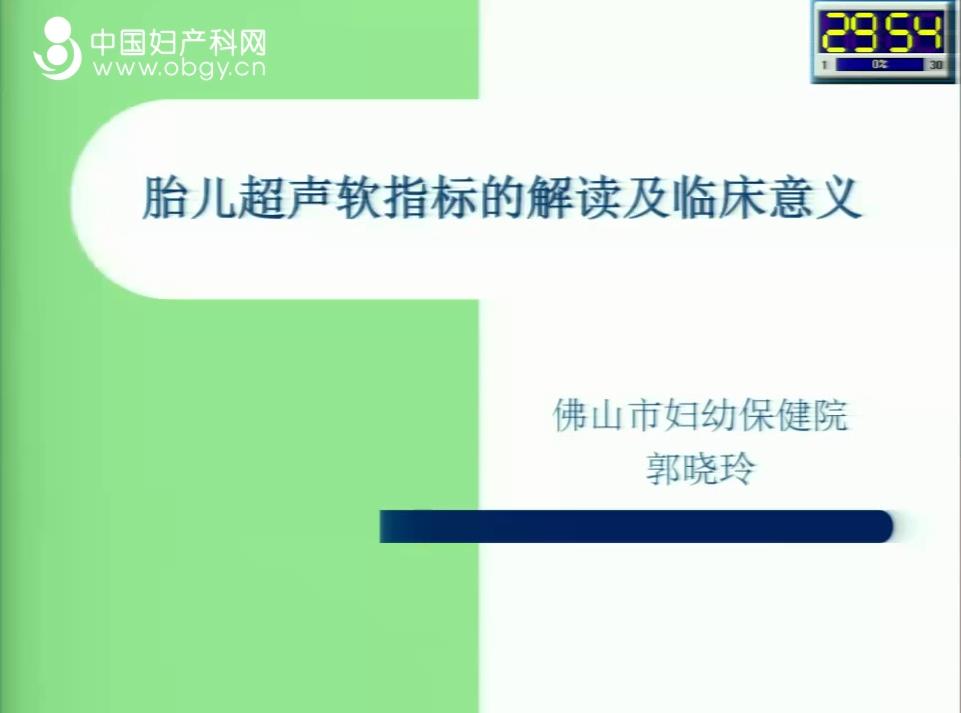 中国妇产科网
www.obgy.cn

29:54
1 0% 30

胎儿超声软指标的解读及临床意义

佛山市妇幼保健院
郭晓玲